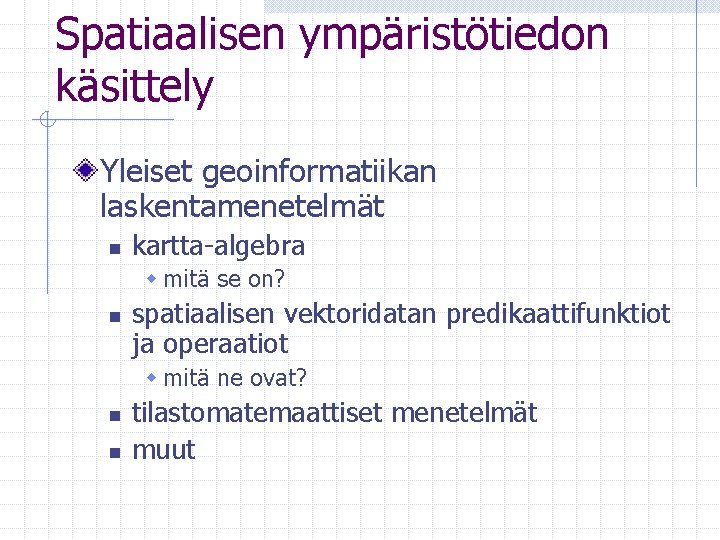 Spatiaalisen ympäristötiedon käsittely

Yleiset geoinformatiikan laskentamenetelmät

kartta-algebra

mitä se on?

spatiaalisen vektoridatan predikaattifunktiot ja operaatiot

mitä ne ovat?

tilastomatemaattiset menetelmät

muut